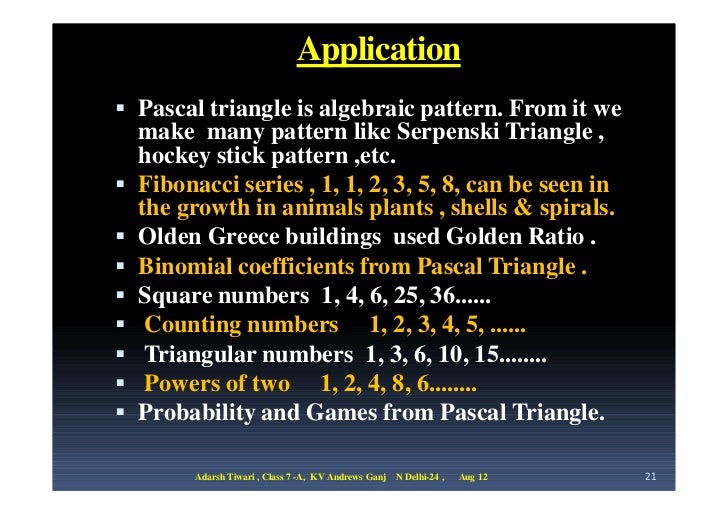 Application

▪ Pascal triangle is algebraic pattern. From it we make many pattern like Serpenski Triangle , hockey stick pattern ,etc.
▪ Fibonacci series , 1, 1, 2, 3, 5, 8, can be seen in the growth in animals plants , shells & spirals.
▪ Olden Greece buildings used Golden Ratio .
▪ Binomial coefficients from Pascal Triangle .
▪ Square numbers 1, 4, 6, 25, 36......
▪ Counting numbers 1, 2, 3, 4, 5, ......
▪ Triangular numbers 1, 3, 6, 10, 15........
▪ Powers of two 1, 2, 4, 8, 6........
▪ Probability and Games from Pascal Triangle.

Adarsh Tiwari , Class 7 -A, KV Andrews Ganj N Delhi-24 , Aug 12

21